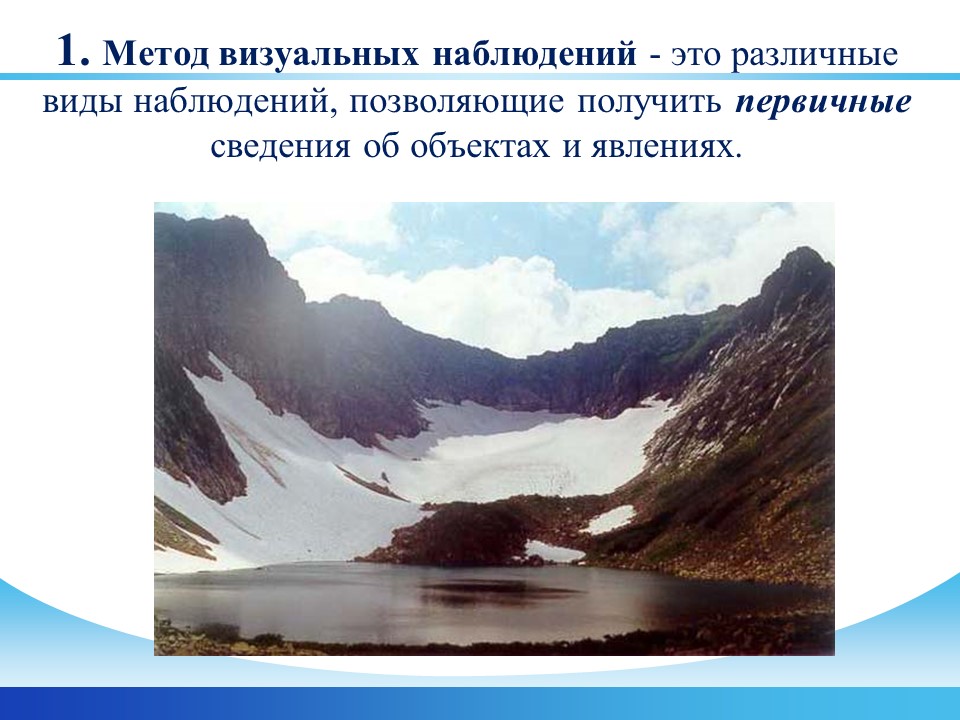 1. Метод визуальных наблюдений - это различные виды наблюдений, позволяющие получить первичные сведения об объектах и явлениях.